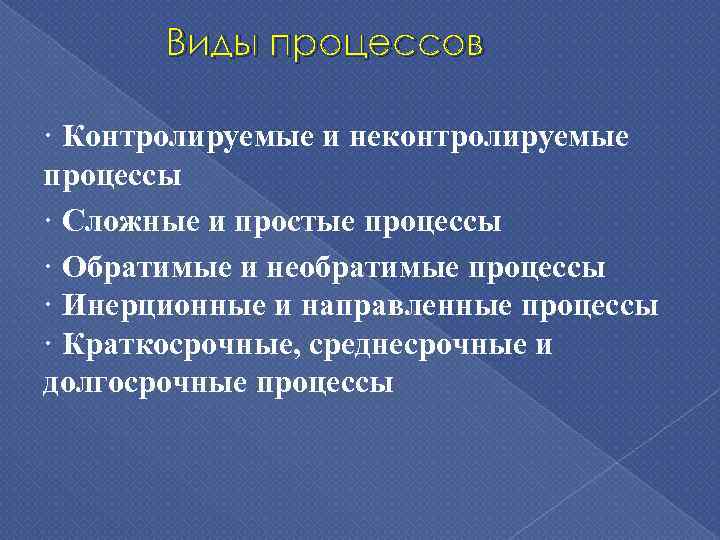 Виды процессов

· Контролируемые и неконтролируемые процессы

· Сложные и простые процессы

· Обратимые и необратимые процессы
· Инерционные и направленные процессы
· Краткосрочные, среднесрочные и долгосрочные процессы